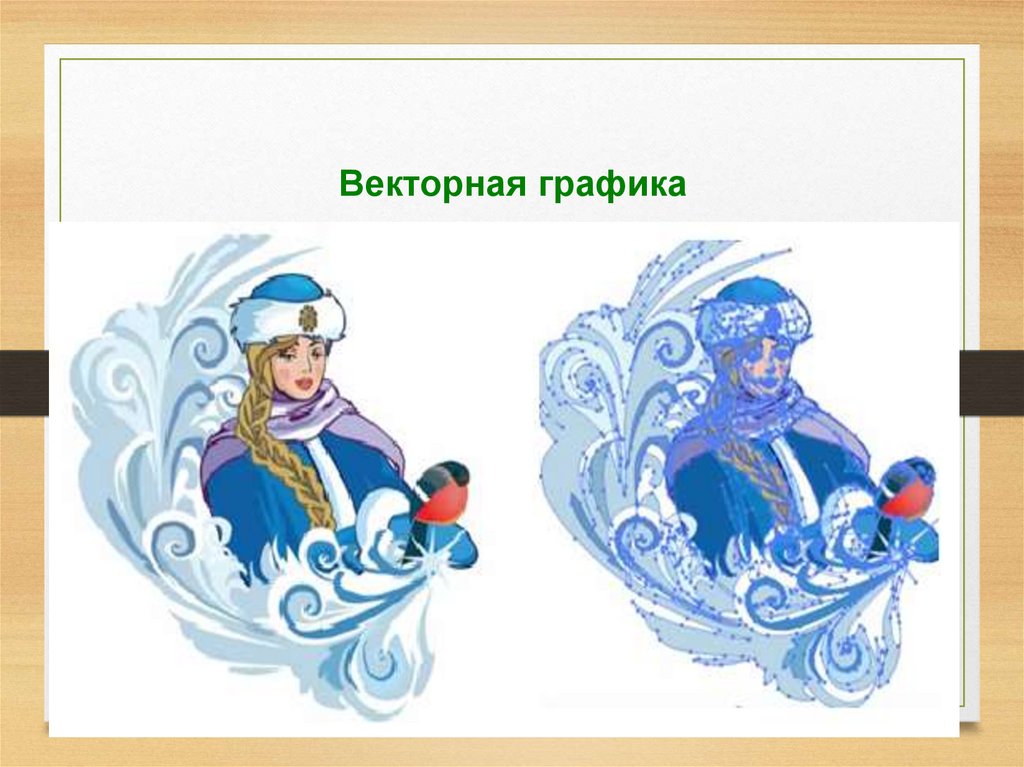 Векторная графика